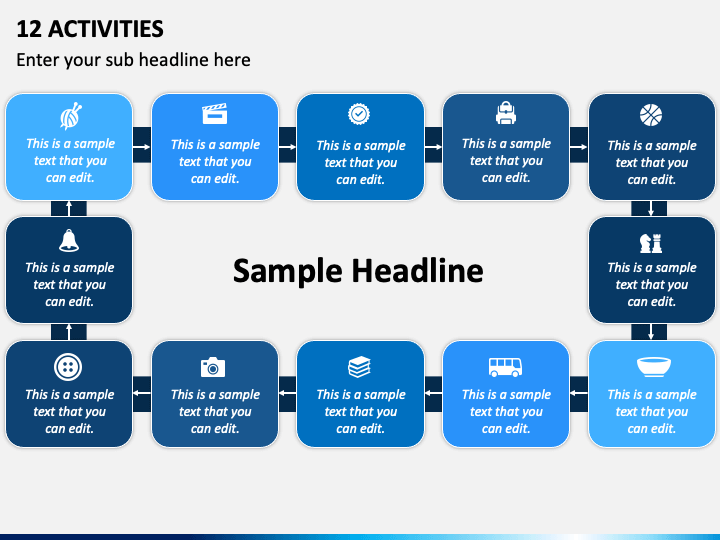 12 ACTIVITIES

Enter your sub headline here

This is a sample text that you can edit.

This is a sample text that you can edit.

This is a sample text that you can edit.

This is a sample text that you can edit.

This is a sample text that you can edit.

This is a sample text that you can edit.

Sample Headline

This is a sample text that you can edit.

This is a sample text that you can edit.

This is a sample text that you can edit.

This is a sample text that you can edit.

This is a sample text that you can edit.

This is a sample text that you can edit.